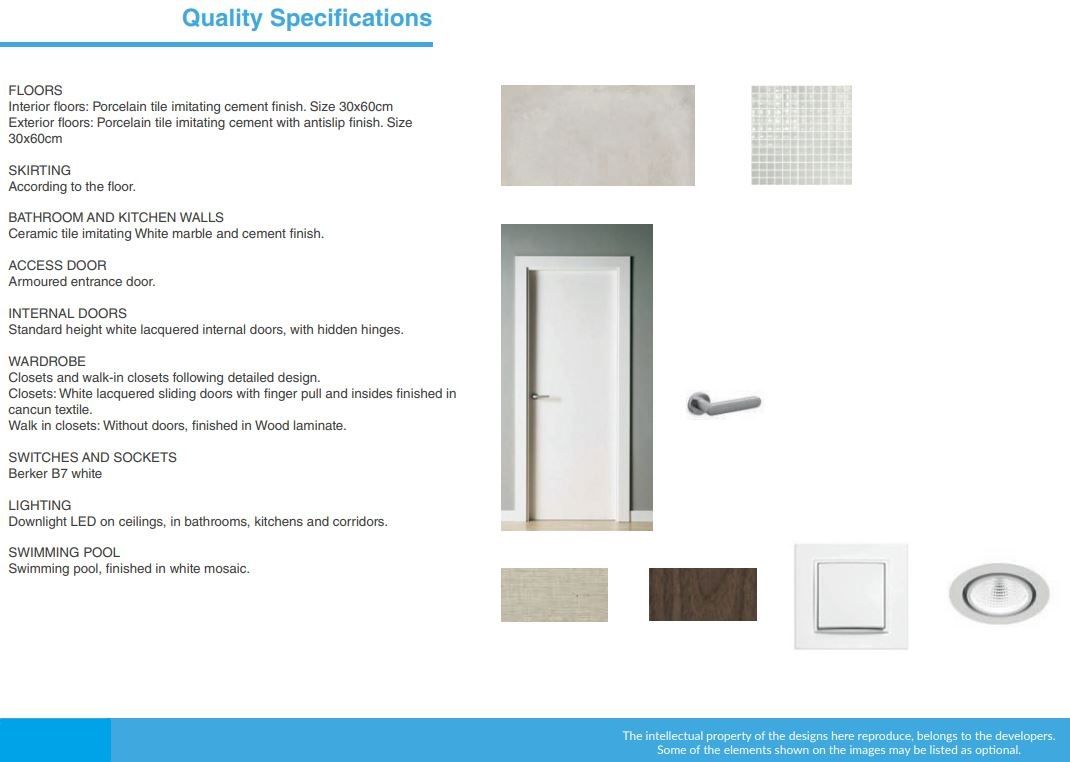 Quality Specifications

FLOORS
Interior floors: Porcelain tile imitating cement finish. Size 30x60cm
Exterior floors: Porcelain tile imitating cement with antislip finish. Size 30x60cm

SKIRTING
According to the floor.

BATHROOM AND KITCHEN WALLS
Ceramic tile imitating White marble and cement finish.

ACCESS DOOR
Armoured entrance door.

INTERNAL DOORS
Standard height white lacquered internal doors, with hidden hinges.

WARDROBE
Closets and walk-in closets following detailed design.
Closets: White lacquered sliding doors with finger pull and insides finished in cancun textile.
Walk in closets: Without doors, finished in Wood laminate.

SWITCHES AND SOCKETS
Berker B7 white

LIGHTING
Downlight LED on ceilings, in bathrooms, kitchens and corridors.

SWIMMING POOL
Swimming pool, finished in white mosaic.

The intellectual property of the designs here reproduce, belongs to the developers.
Some of the elements shown on the images may be listed as optional.